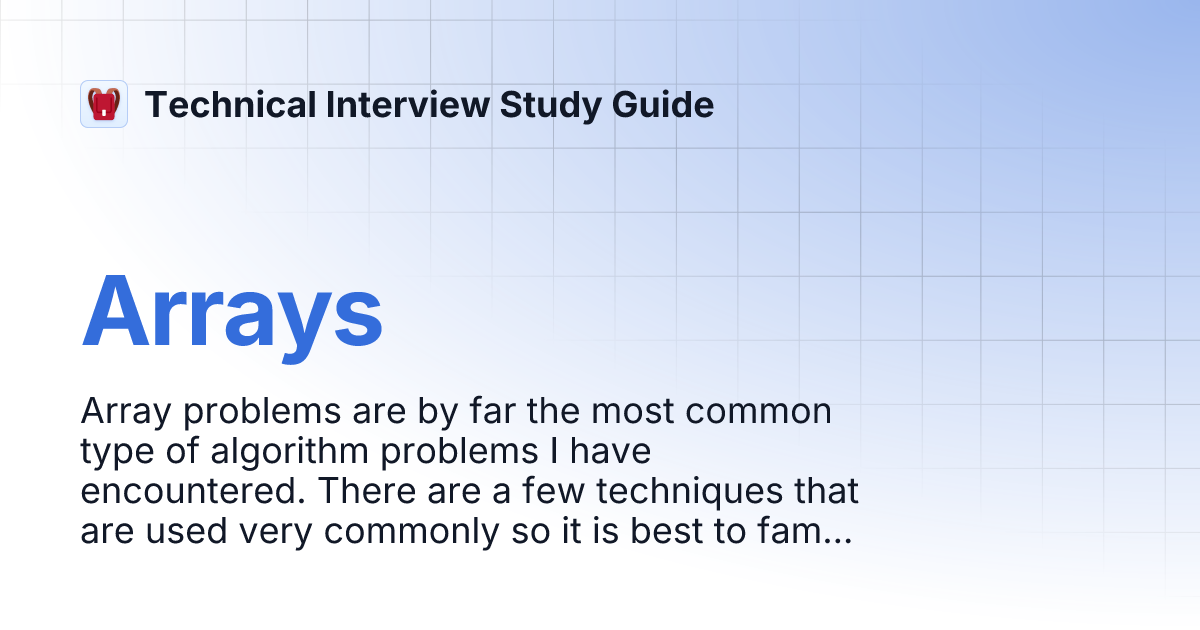 Technical Interview Study Guide

Arrays

Array problems are by far the most common type of algorithm problems I have encountered. There are a few techniques that are used very commonly so it is best to fam...